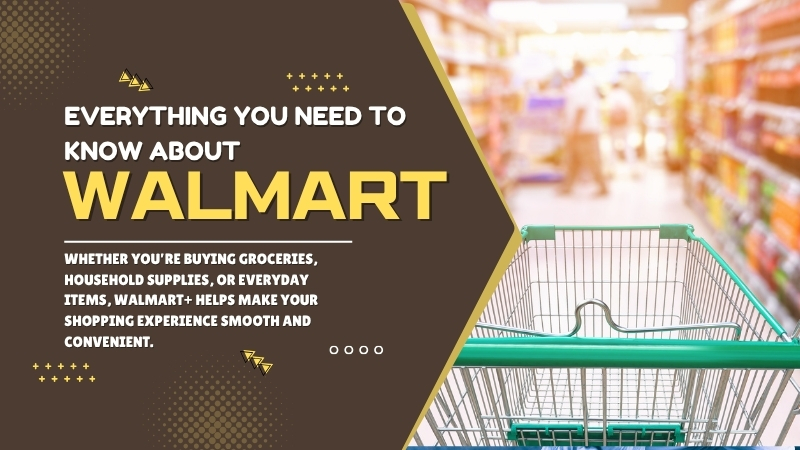 EVERYTHING YOU NEED TO KNOW ABOUT

WALMART

WHETHER YOU'RE BUYING GROCERIES, HOUSEHOLD SUPPLIES, OR EVERYDAY ITEMS, WALMART+ HELPS MAKE YOUR SHOPPING EXPERIENCE SMOOTH AND CONVENIENT.